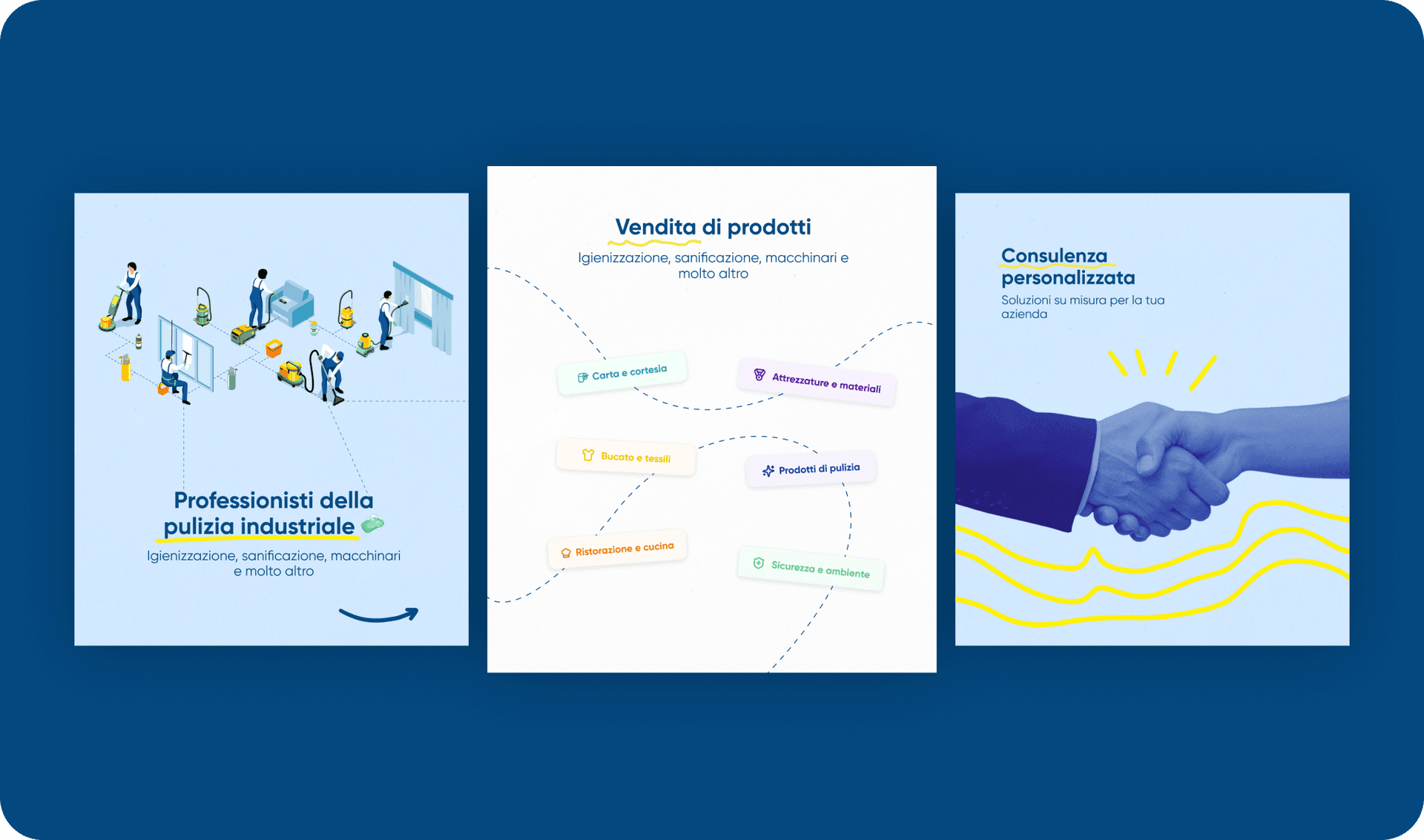 Professionisti della pulizia industriale

Igienizzazione, sanificazione, macchinari e molto altro

Vendita di prodotti

Igienizzazione, sanificazione, macchinari e molto altro

Carta e cortesia

Attrezzature e materiali

Bucato e tessili

Prodotti di pulizia

Ristorazione e cucina

Sicurezza e ambiente

Consulenza personalizzata

Soluzioni su misura per la tua azienda